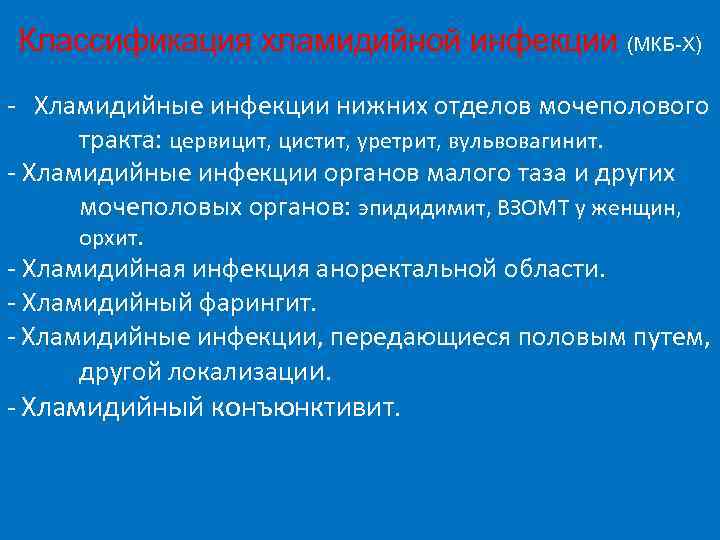 Классификация хламидийной инфекции (МКБ-Х)

- Хламидийные инфекции нижних отделов мочеполового тракта: цервицит, цистит, уретрит, вульвовагинит.
- Хламидийные инфекции органов малого таза и других мочеполовых органов: эпидидимит, ВЗОМТ у женщин, орхит.
- Хламидийная инфекция аноректальной области.
- Хламидийный фарингит.
- Хламидийные инфекции, передающиеся половым путем, другой локализации.
- Хламидийный конъюнктивит.